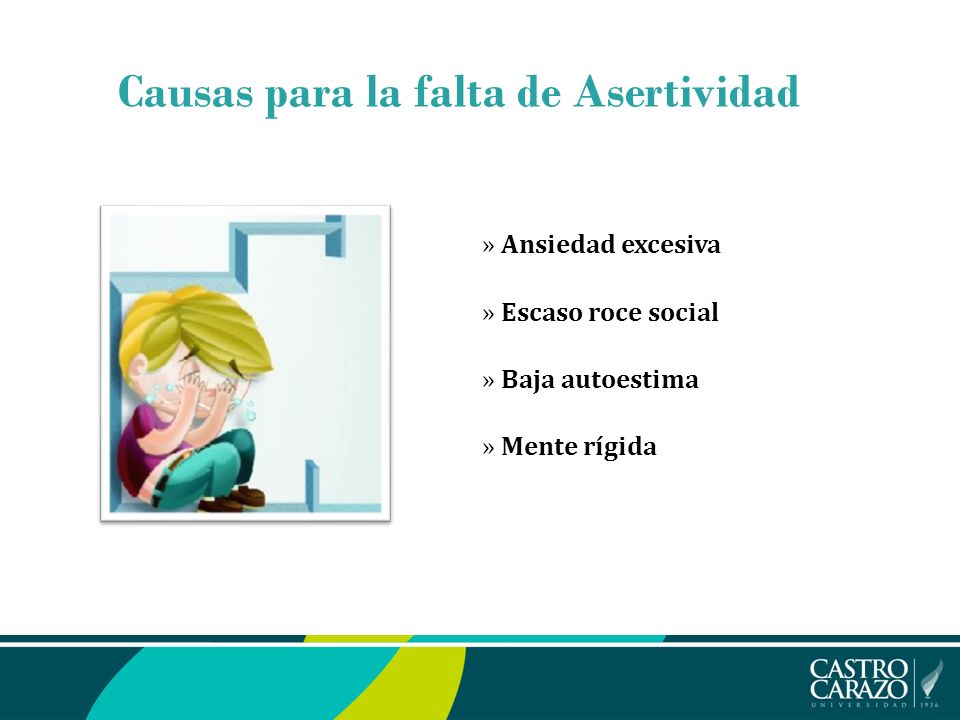 Causas para la falta de Asertividad

» Ansiedad excesiva

» Escaso roce social

» Baja autoestima

» Mente rígida

CASTRO CARAZO
UNIVERSIDAD 1936